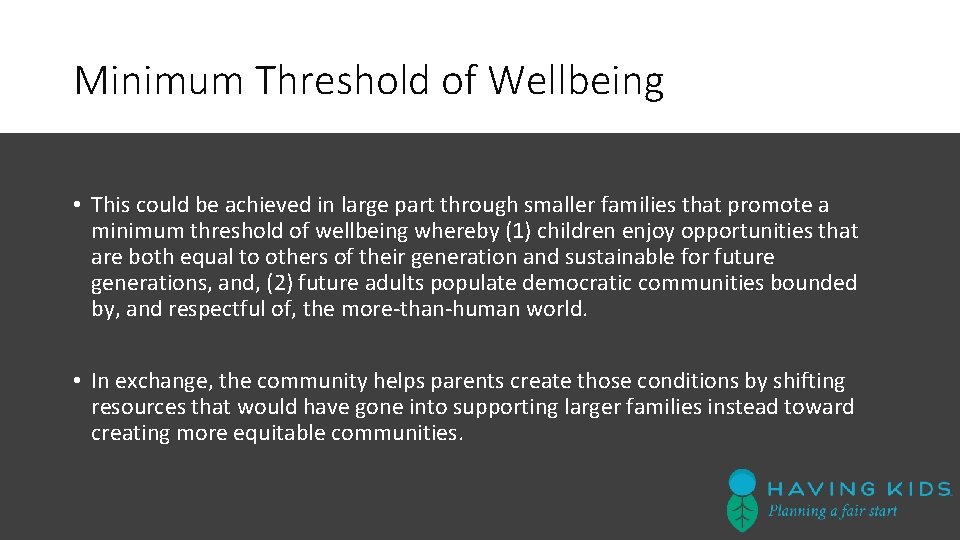 Minimum Threshold of Wellbeing

• This could be achieved in large part through smaller families that promote a minimum threshold of wellbeing whereby (1) children enjoy opportunities that are both equal to others of their generation and sustainable for future generations, and, (2) future adults populate democratic communities bounded by, and respectful of, the more-than-human world.

• In exchange, the community helps parents create those conditions by shifting resources that would have gone into supporting larger families instead toward creating more equitable communities.

HAVING KIDS
Planning a fair start